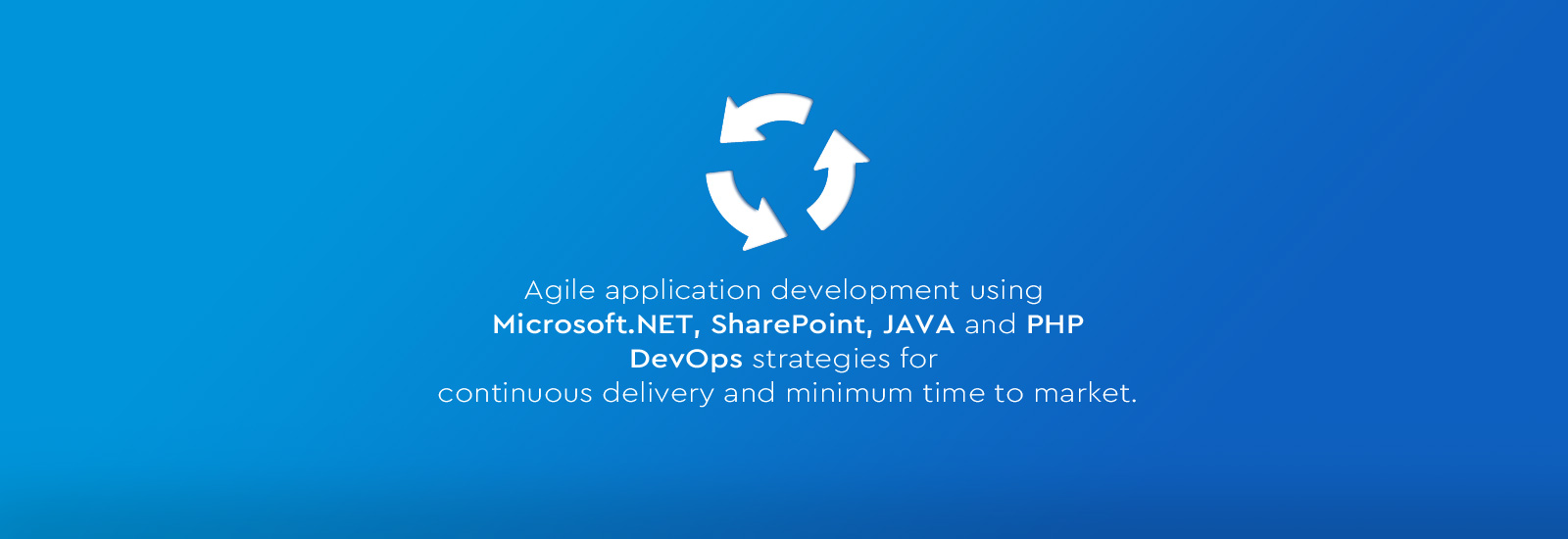 Agile application development using
Microsoft.NET, SharePoint, JAVA and PHP
DevOps strategies for
continuous delivery and minimum time to market.